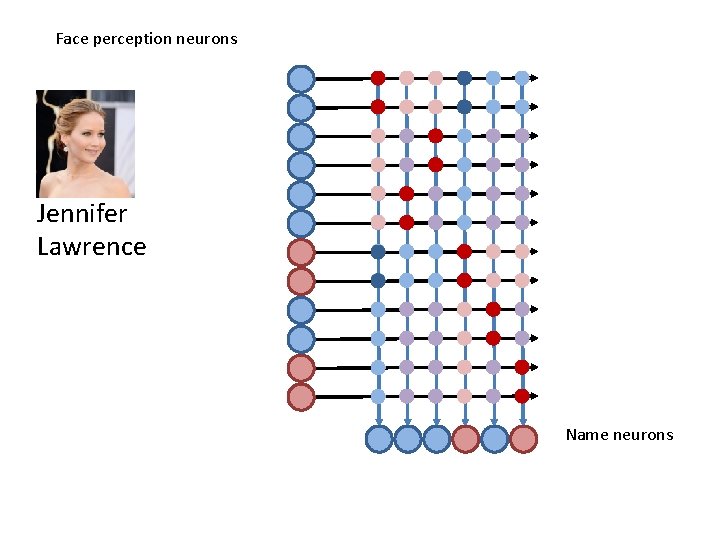 Face perception neurons

Jennifer Lawrence

Name neurons